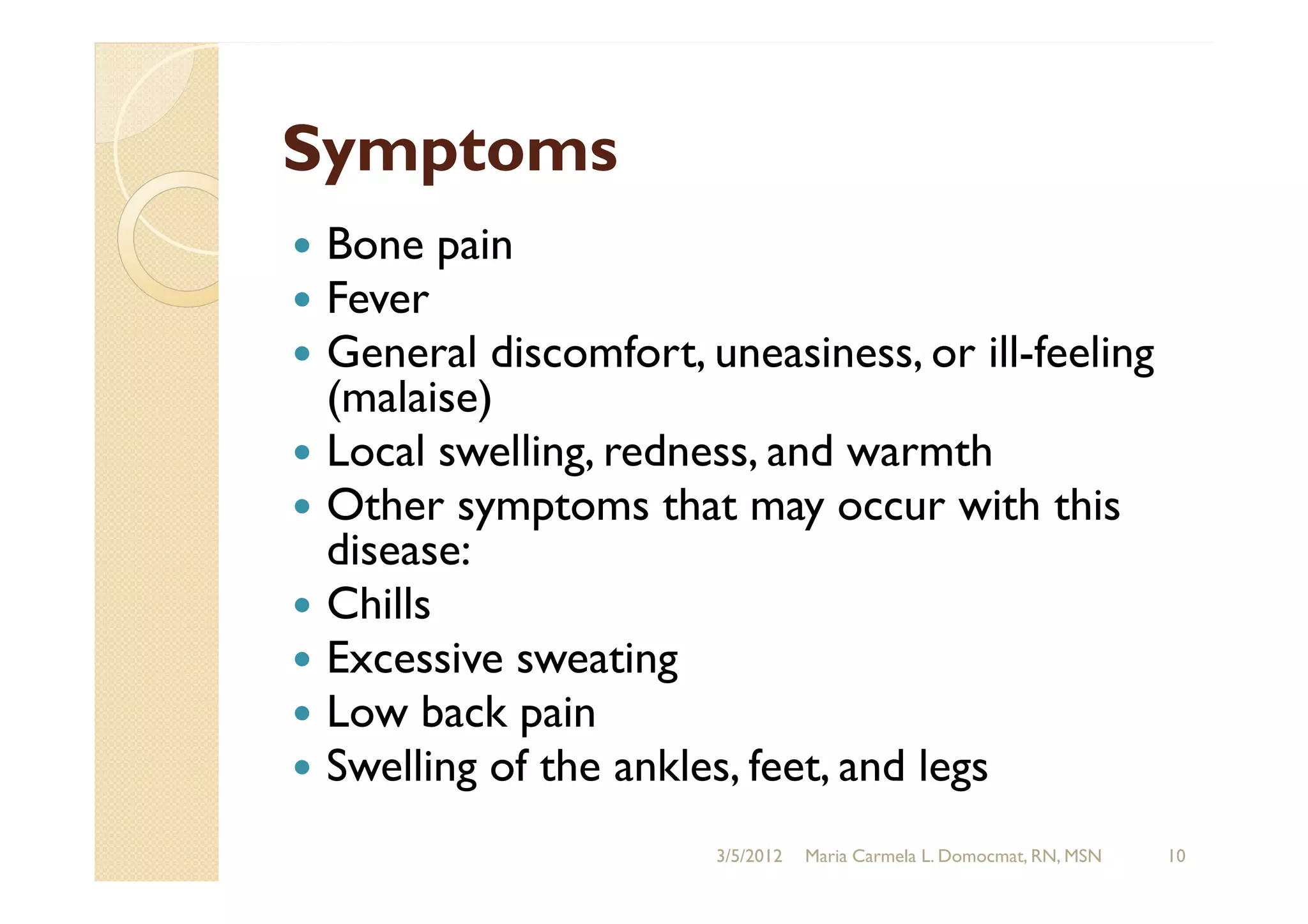 Symptoms

- Bone pain
- Fever
- General discomfort, uneasiness, or ill-feeling (malaise)
- Local swelling, redness, and warmth
- Other symptoms that may occur with this disease:
- Chills
- Excessive sweating
- Low back pain
- Swelling of the ankles, feet, and legs

3/5/2012 Maria Carmela L. Domocmat, RN, MSN 10